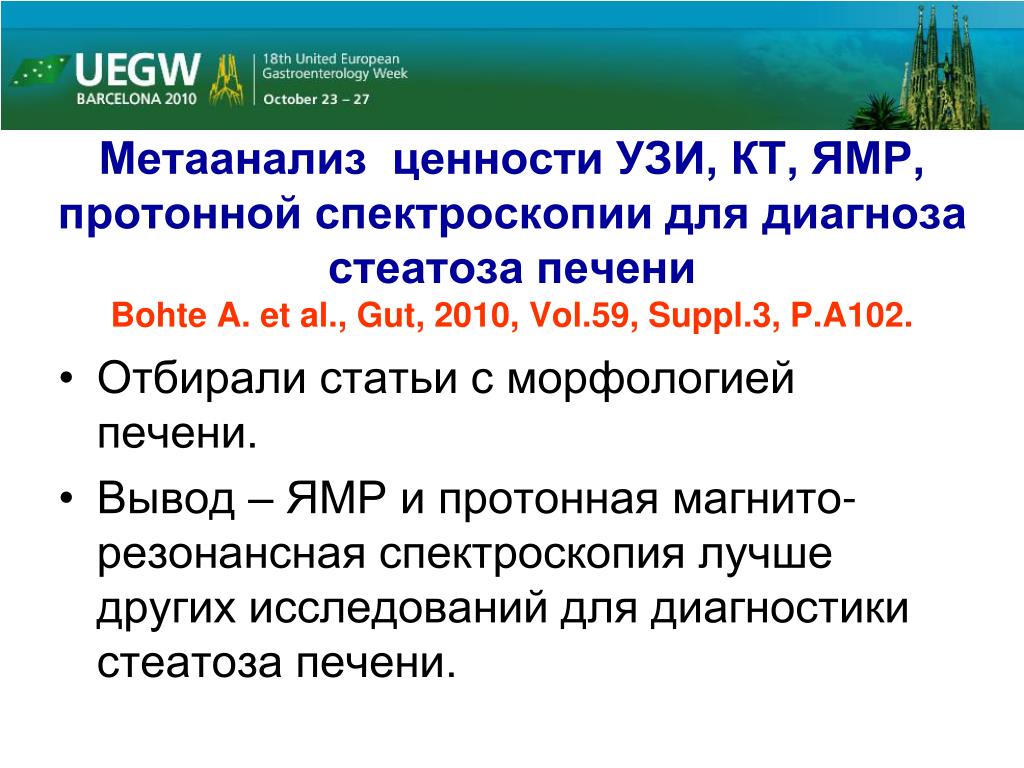 UEGW BARCELONA 2010

18th United European Gastroenterology Week

October 23 – 27

Метаанализ ценности УЗИ, КТ, ЯМР, протонной спектроскопии для диагноза стеатоза печени

Bohte A. et al., Gut, 2010, Vol.59, Suppl.3, P.A102.

• Отбирали статьи с морфологией печени.

• Вывод – ЯМР и протонная магнито-резонансная спектроскопия лучше других исследований для диагностики стеатоза печени.